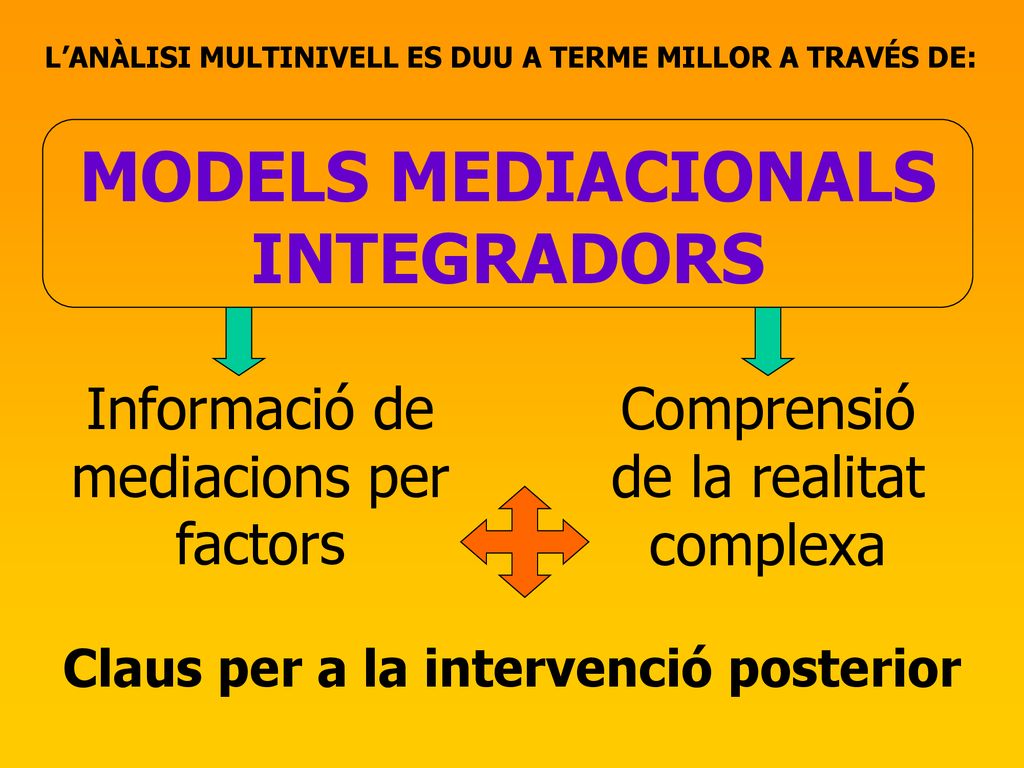 L’ANÀLISI MULTINIVELL ES DUU A TERME MILLOR A TRAVÉS DE:

MODELS MEDIACIONALS INTEGRADORS

Informació de mediacions per factors

Comprensió de la realitat complexa

Claus per a la intervenció posterior